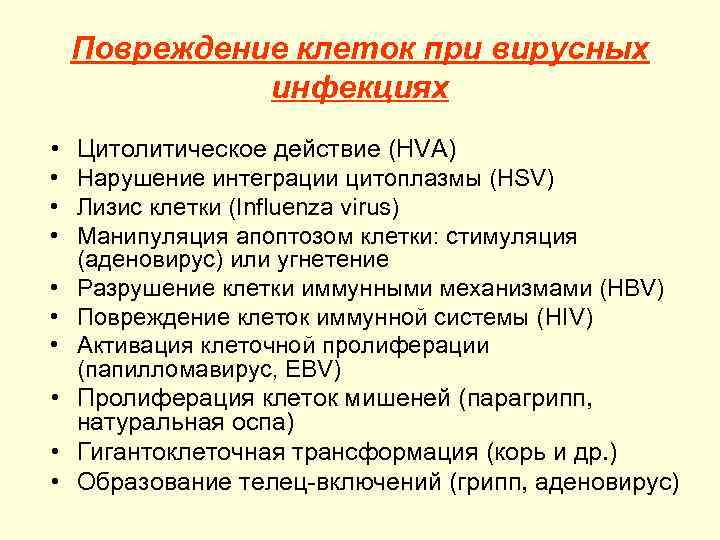 Повреждение клеток при вирусных инфекциях

• Цитолитическое действие (HVA)
• Нарушение интеграции цитоплазмы (HSV)
• Лизис клетки (Influenza virus)
• Манипуляция апоптозом клетки: стимуляция (аденовирус) или угнетение
• Разрушение клетки иммунными механизмами (HBV)
• Повреждение клеток иммунной системы (HIV)
• Активация клеточной пролиферации (папилломавирус, EBV)
• Пролиферация клеток мишеней (парагрипп, натуральная оспа)
• Гигантоклеточная трансформация (корь и др.)
• Образование телец-включений (грипп, аденовирус)